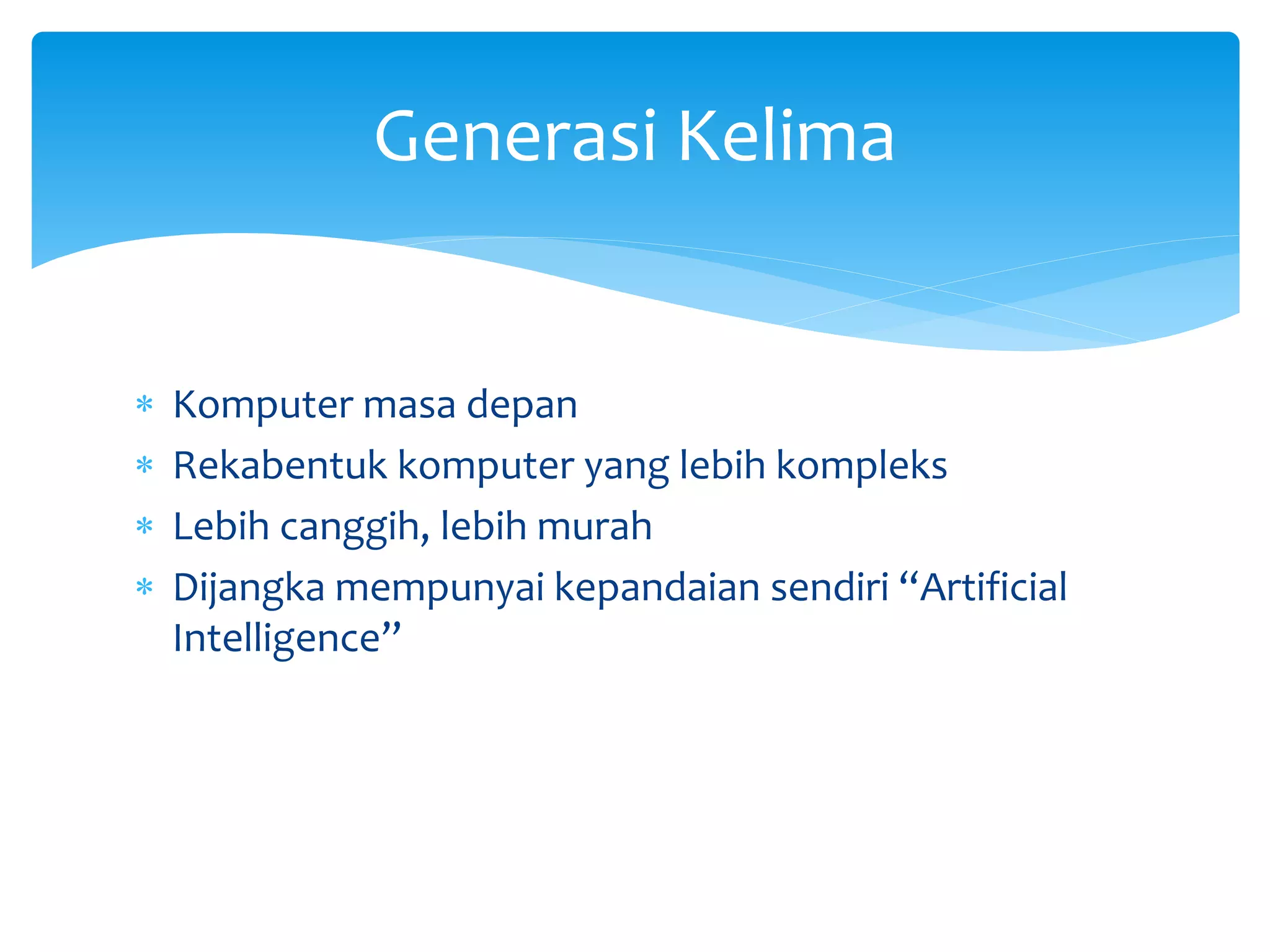 Generasi Kelima

* Komputer masa depan
* Rekabentuk komputer yang lebih kompleks
* Lebih canggih, lebih murah
* Dijangka mempunyai kepandaian sendiri “Artificial Intelligence”